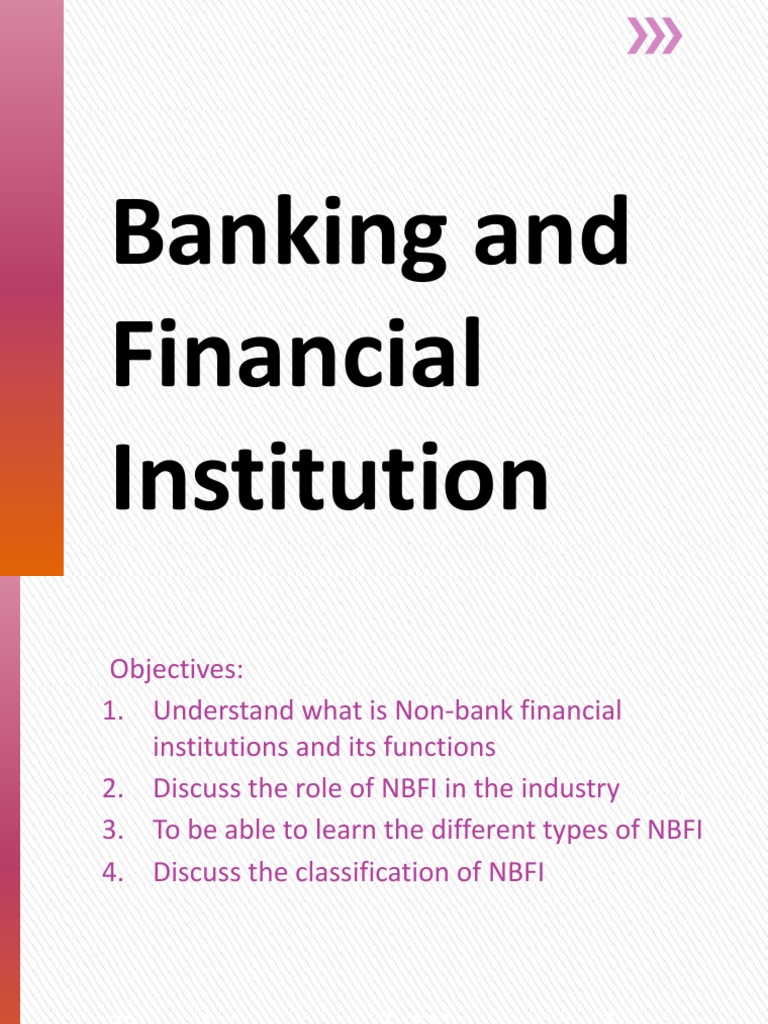 Banking and Financial Institution

Objectives:
1. Understand what is Non-bank financial institutions and its functions
2. Discuss the role of NBFI in the industry
3. To be able to learn the different types of NBFI
4. Discuss the classification of NBFI